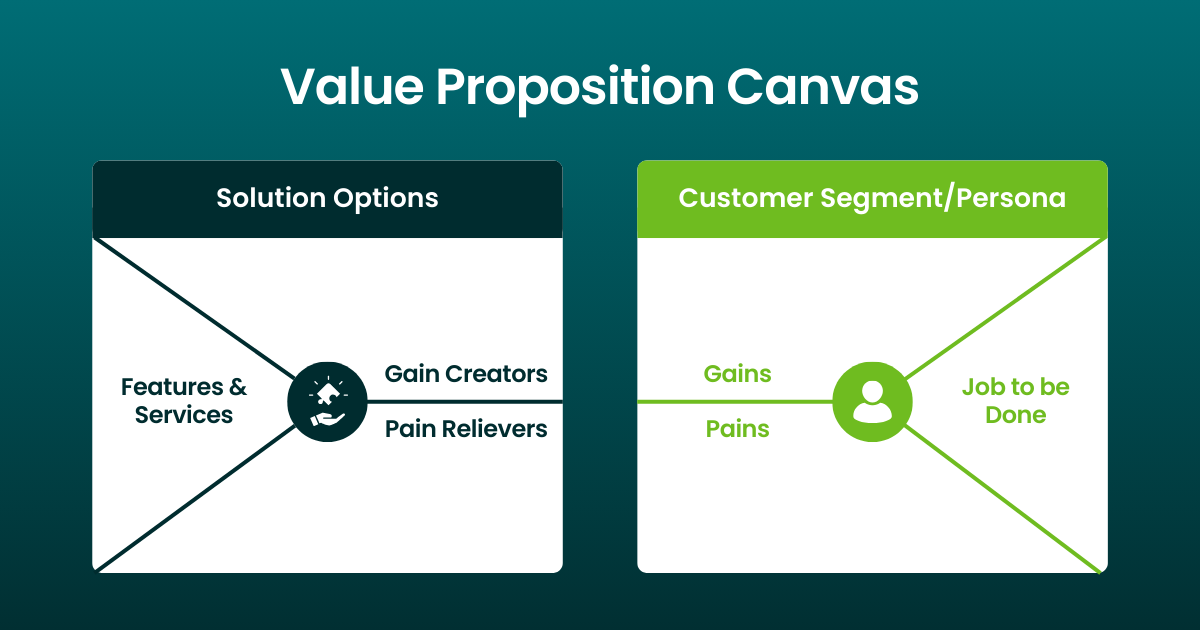 Value Proposition Canvas

Solution Options

Features & Services

Gain Creators

Pain Relievers

Customer Segment/Persona

Gains

Pains

Job to be Done